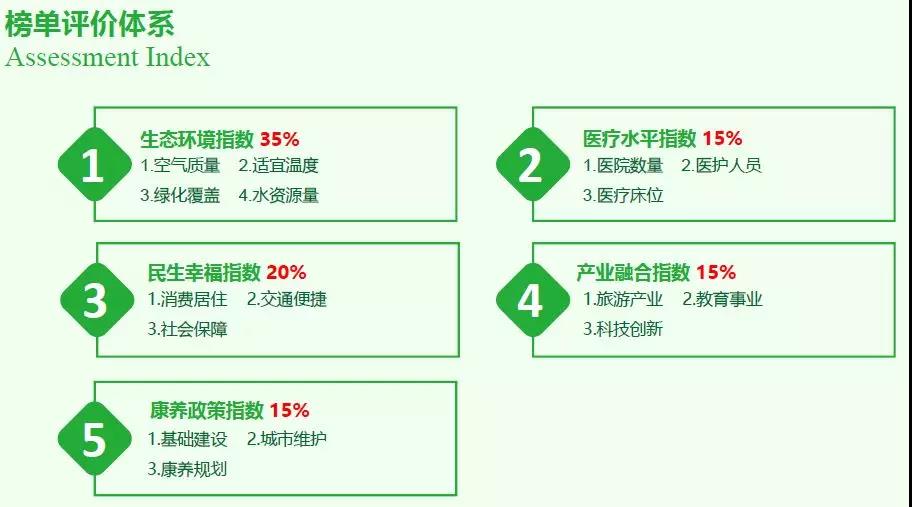 榜单评价体系
Assessment Index

1
生态环境指数 35%
1.空气质量 2.适宜温度
3.绿化覆盖 4.水资源量

2
医疗水平指数 15%
1.医院数量 2.医护人员
3.医疗床位

3
民生幸福指数 20%
1.消费居住 2.交通便捷
3.社会保障

4
产业融合指数 15%
1.旅游产业 2.教育事业
3.科技创新

5
康养政策指数 15%
1.基础建设 2.城市维护
3.康养规划